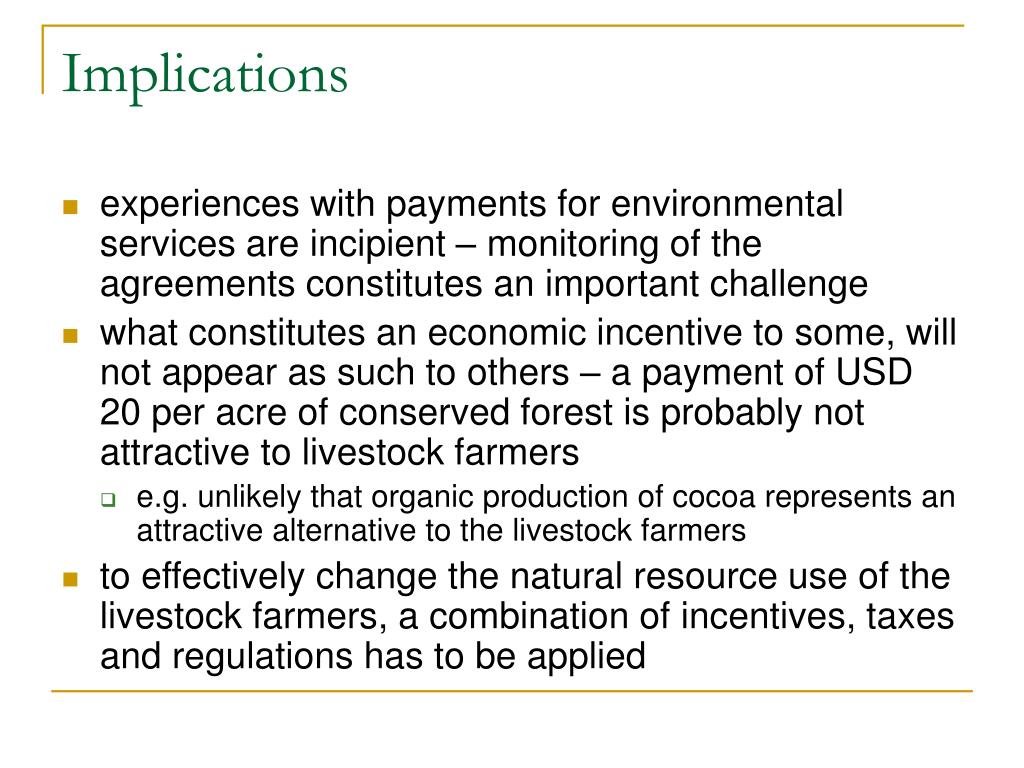 Implications

- experiences with payments for environmental services are incipient – monitoring of the agreements constitutes an important challenge
- what constitutes an economic incentive to some, will not appear as such to others – a payment of USD 20 per acre of conserved forest is probably not attractive to livestock farmers
  - e.g. unlikely that organic production of cocoa represents an attractive alternative to the livestock farmers
- to effectively change the natural resource use of the livestock farmers, a combination of incentives, taxes and regulations has to be applied